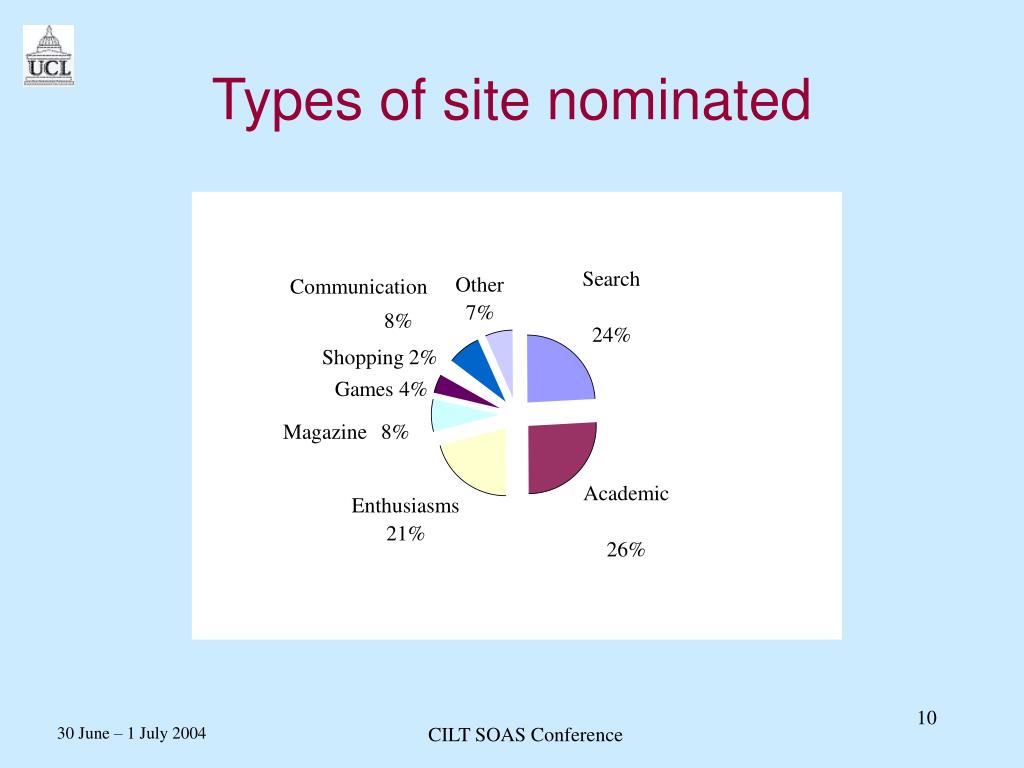 UCL

Types of site nominated

Communication 8%

Other 7%

Search 24%

Shopping 2%

Games 4%

Magazine 8%

Enthusiasms 21%

Academic 26%

30 June – 1 July 2004

CILT SOAS Conference

10